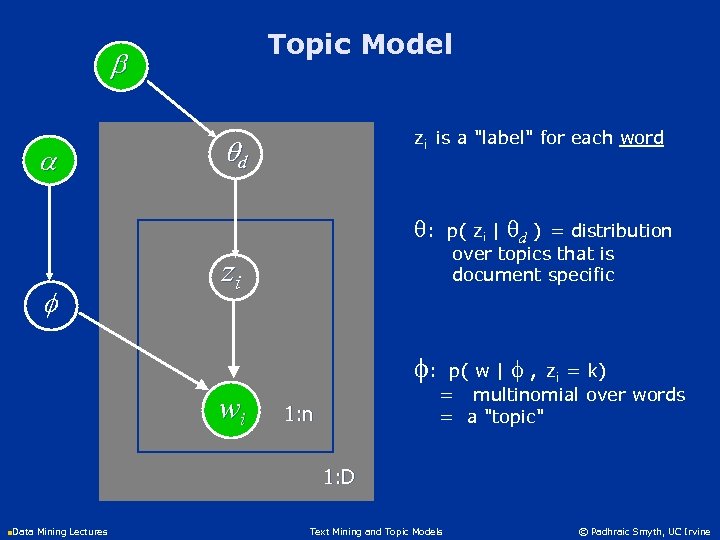 Topic Model

$\beta$

$\alpha$

$\theta_d$

$z_i$

$\phi$

$w_i$

1:n

1:D

$z_i$ is a "label" for each word

$\theta$: p( $z_i$ | $\theta_d$ ) = distribution over topics that is document specific

$\phi$: p( w | $\phi$ , $z_i$ = k) = multinomial over words = a "topic"

Data Mining Lectures

Text Mining and Topic Models

© Padhraic Smyth, UC Irvine